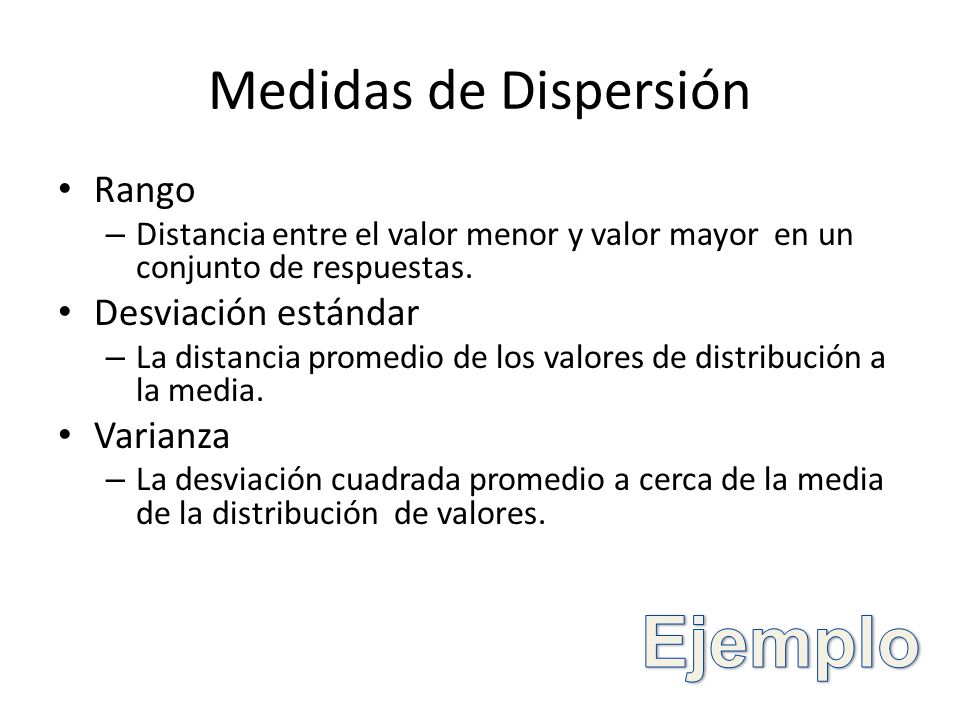 Medidas de Dispersión

• Rango
– Distancia entre el valor menor y valor mayor en un conjunto de respuestas.
• Desviación estándar
– La distancia promedio de los valores de distribución a la media.
• Varianza
– La desviación cuadrada promedio a cerca de la media de la distribución de valores.

Ejemplo